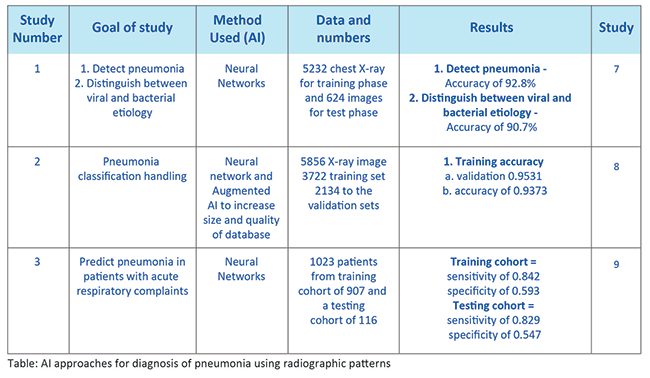 | Study Number | Goal of study | Method Used (AI) | Data and numbers | Results | Study |
|---|---|---|---|---|---|
| 1 | 1. Detect pneumonia 2. Distinguish between viral and bacterial etiology | Neural Networks | 5232 chest X-ray for training phase and 624 images for test phase | 1. Detect pneumonia - Accuracy of 92.8% 2. Distinguish between viral and bacterial etiology - Accuracy of 90.7% | 7 |
| 2 | Pneumonia classification handling | Neural network and Augmented AI to increase size and quality of database | 5856 X-ray image 3722 training set 2134 to the validation sets | 1. Training accuracy a. validation 0.9531 b. accuracy of 0.9373 | 8 |
| 3 | Predict pneumonia in patients with acute respiratory complaints | Neural Networks | 1023 patients from training cohort of 907 and a testing cohort of 116 | Training cohort = sensitivity of 0.842 specificity of 0.593 Testing cohort = sensitivity of 0.829 specificity of 0.547 | 9 |

Table: AI approaches for diagnosis of pneumonia using radiographic patterns